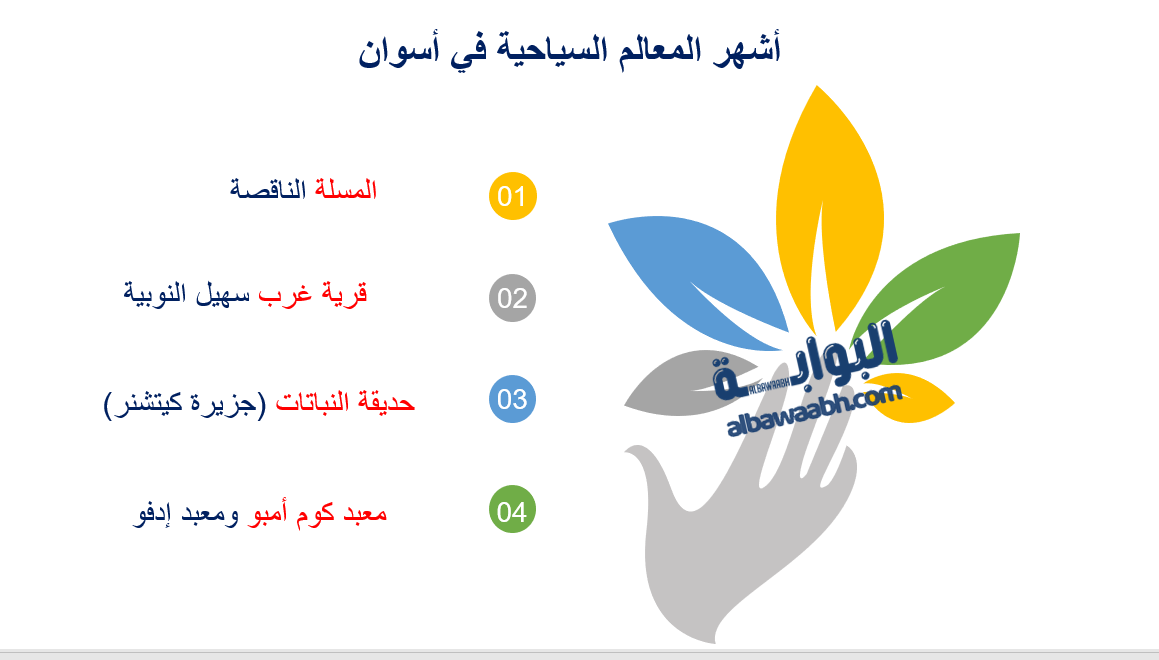 أشهر المعالم السياحية في أسوان

01 المسلة الناقصة

02 قرية غرب سهيل النوبية

03 حديقة النباتات (جزيرة كيتشنر)

04 معبد كوم أمبو ومعبد إدفو

البوابة
ALBAWAABH
albawaabh.com